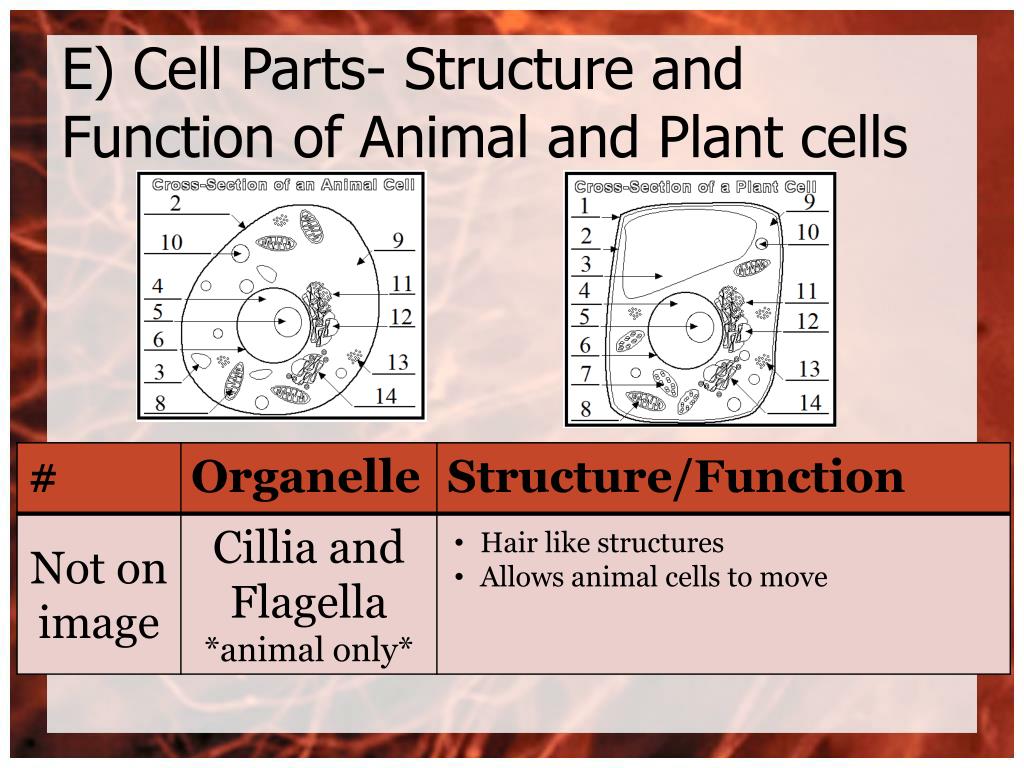 E) Cell Parts- Structure and Function of Animal and Plant cells

Cross-Section of an Animal Cell

2
10
4
5
6
3
8
9
11
12
13
14

Cross-Section of a Plant Cell

1
2
3
4
5
6
7
8
9
10
11
12
13
14

| # | Organelle | Structure/Function |
|---|---|---|
| Not on image | Cillia and Flagella *animal only* | • Hair like structures • Allows animal cells to move |